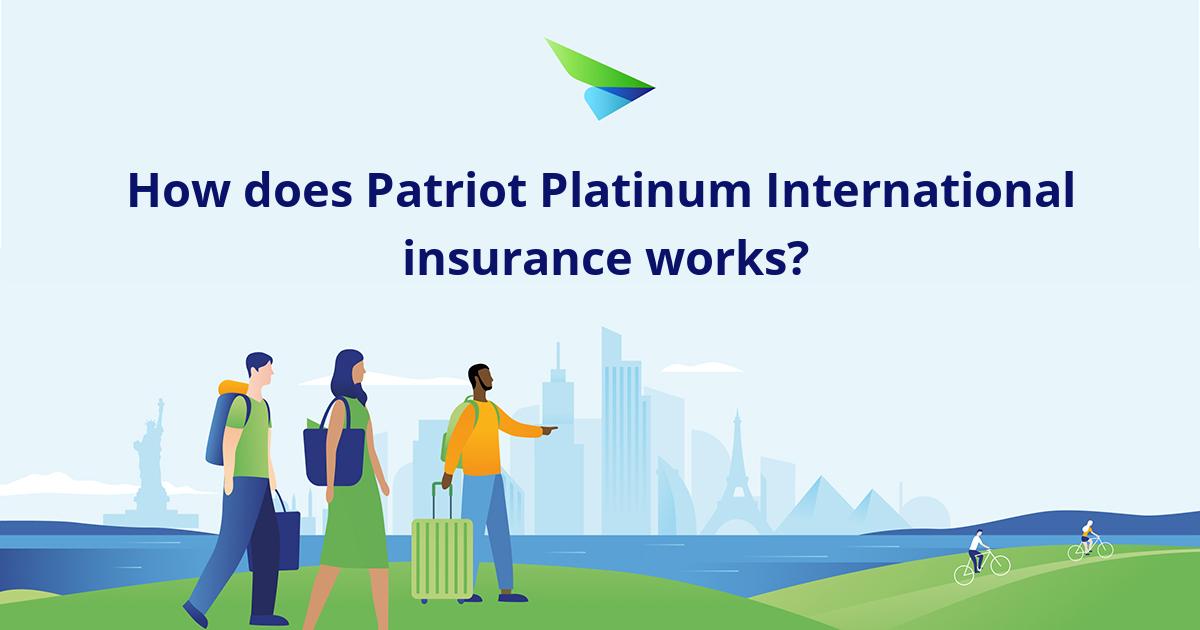 How does Patriot Platinum International insurance works?